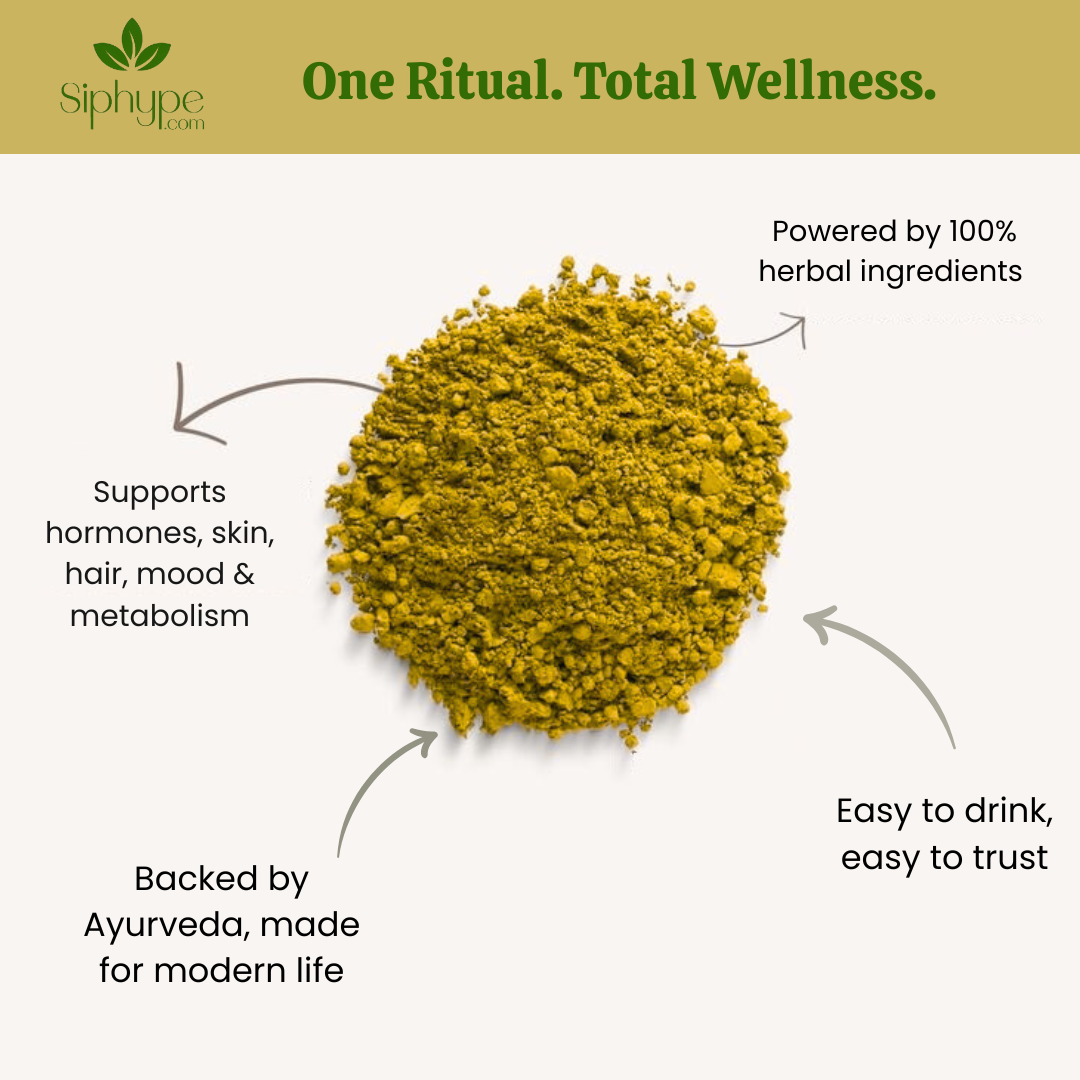 Siphype
.com

One Ritual. Total Wellness.

Powered by 100% herbal ingredients

Supports hormones, skin, hair, mood & metabolism

Easy to drink, easy to trust

Backed by Ayurveda, made for modern life